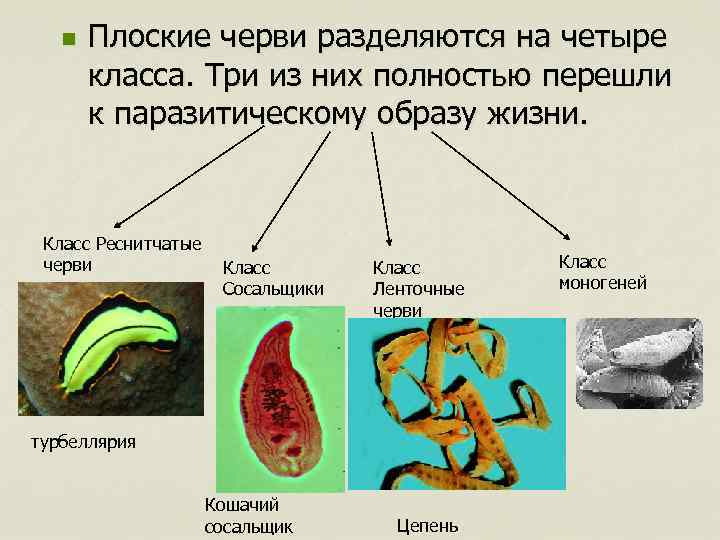 Плоские черви разделяются на четыре класса. Три из них полностью перешли к паразитическому образу жизни.

Класс Реснитчатые черви

Класс Сосальщики

Класс Ленточные черви

Класс моногеней

турбеллярия

Кошачий сосальщик

Цепень